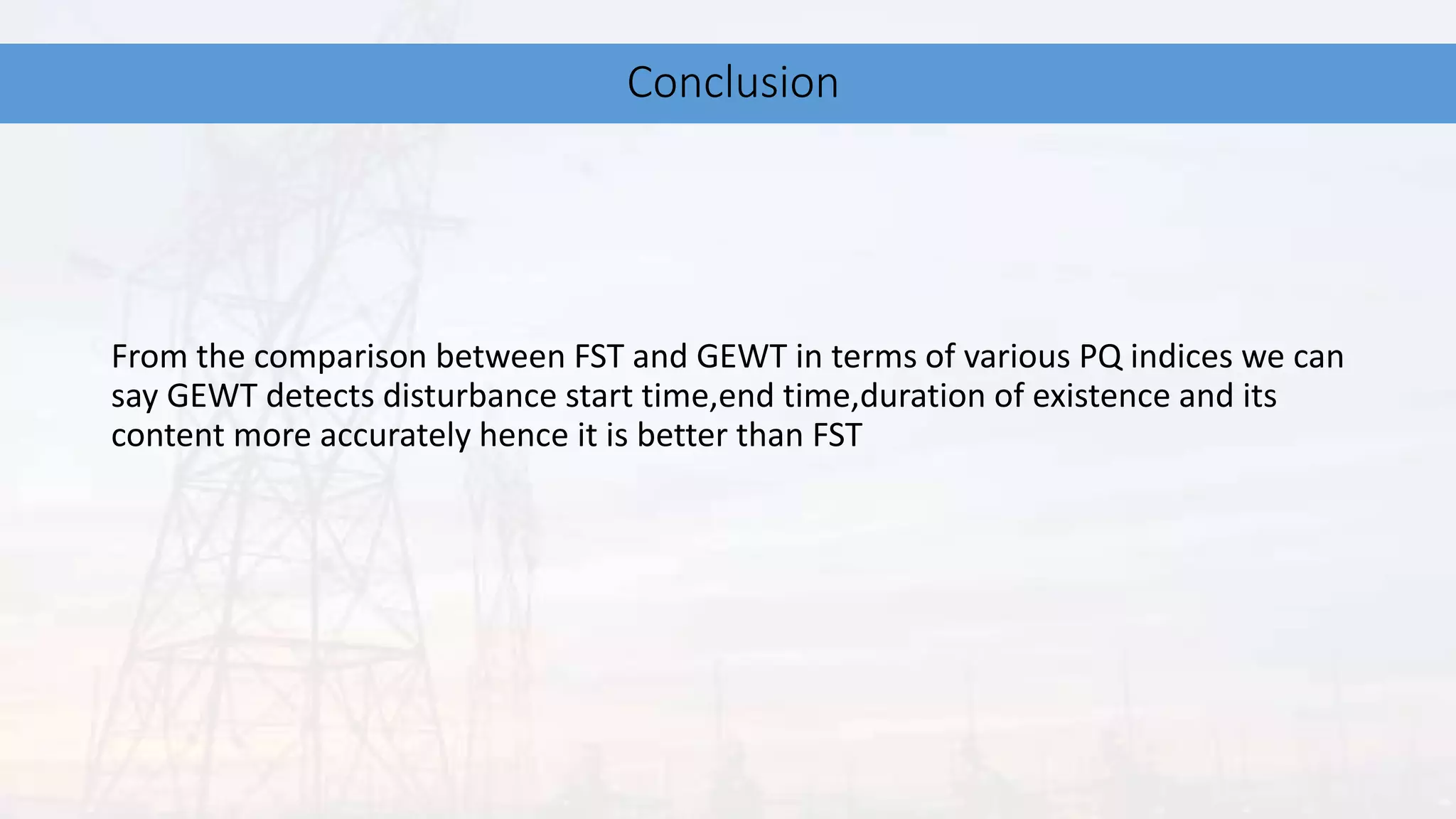 Conclusion

From the comparison between FST and GEWT in terms of various PQ indices we can say GEWT detects disturbance start time,end time,duration of existence and its content more accurately hence it is better than FST